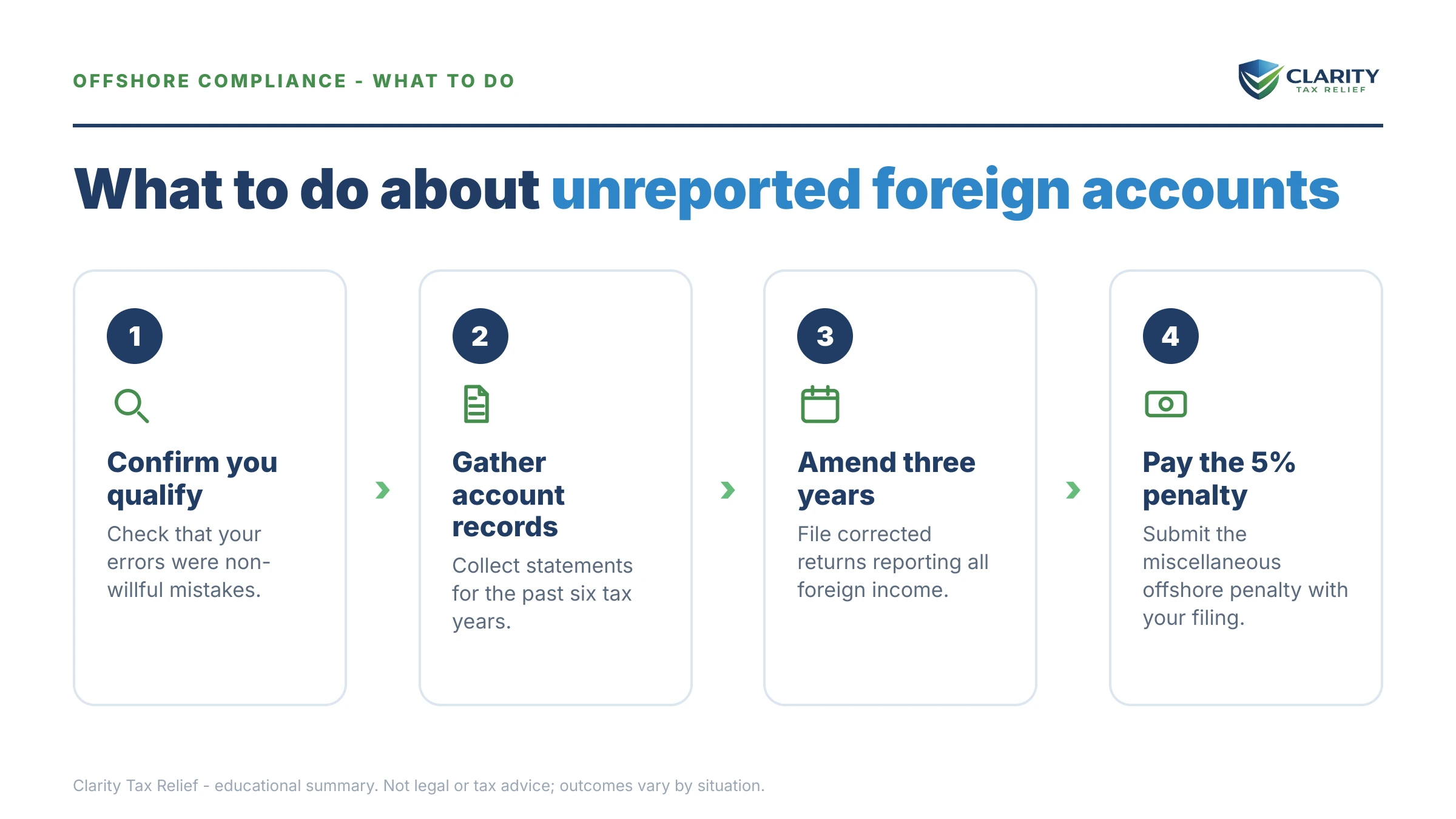 OFFSHORE COMPLIANCE - WHAT TO DO

CLARITY
TAX RELIEF

What to do about unreported foreign accounts

1

Confirm you qualify

Check that your errors were non-willful mistakes.

2

Gather account records

Collect statements for the past six tax years.

3

Amend three years

File corrected returns reporting all foreign income.

4

Pay the 5% penalty

Submit the miscellaneous offshore penalty with your filing.

Clarity Tax Relief - educational summary. Not legal or tax advice; outcomes vary by situation.